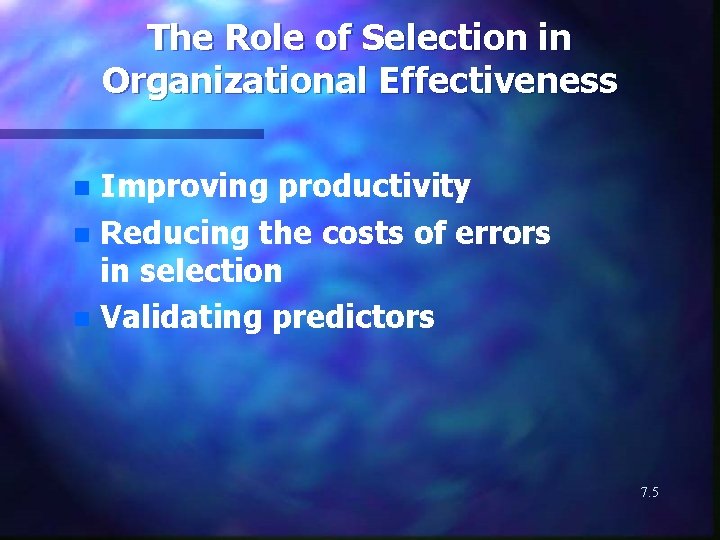 The Role of Selection in Organizational Effectiveness

- Improving productivity
- Reducing the costs of errors in selection
- Validating predictors

7.5